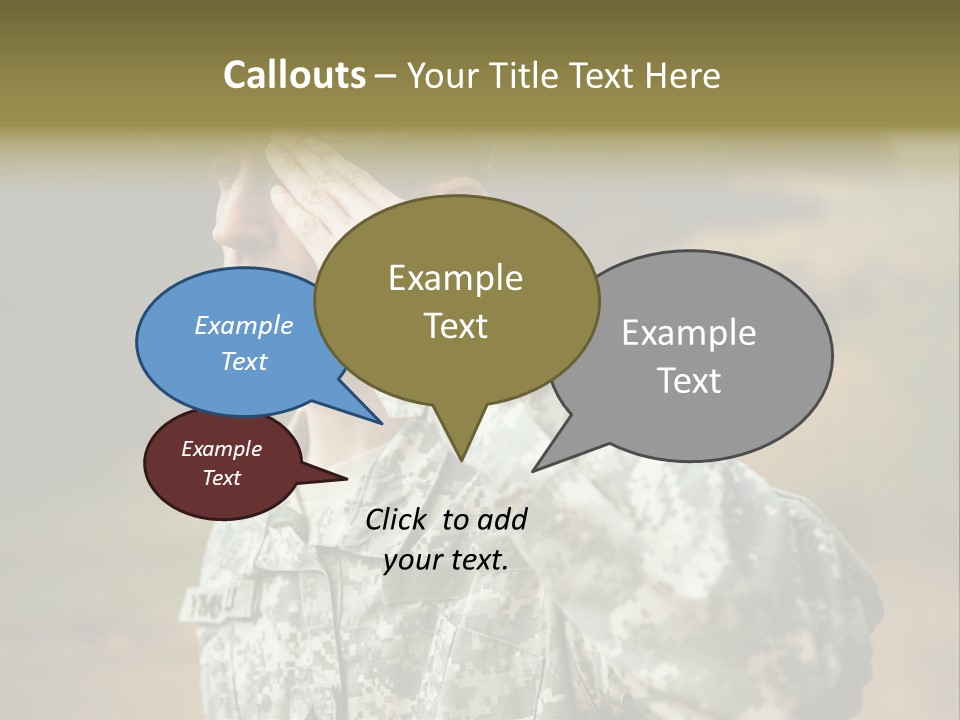 Callouts – Your Title Text Here

Example Text

Example Text

Example Text

Example Text

Click to add your text.